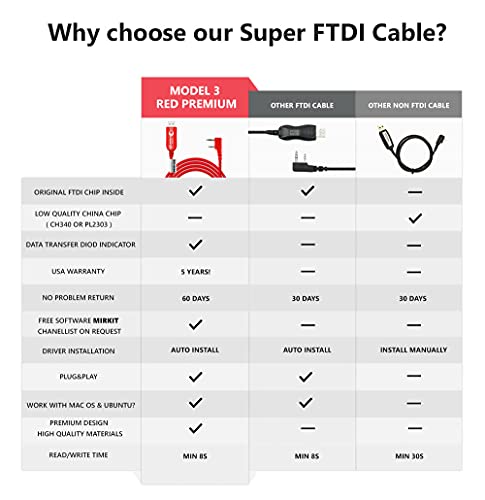 Why choose our Super FTDI Cable?

| | MODEL 3 RED PREMIUM | OTHER FTDI CABLE | OTHER NON FTDI CABLE |
|---|---|---|---|
| ORIGINAL FTDI CHIP INSIDE | ✓ | ✓ | — |
| LOW QUALITY CHINA CHIP ( CH340 OR PL2303 ) | — | — | ✓ |
| DATA TRANSFER DIOD INDICATOR | ✓ | — | — |
| USA WARRANTY | 5 YEARS! | — | — |
| NO PROBLEM RETURN | 60 DAYS | 30 DAYS | 30 DAYS |
| FREE SOFTWARE MIRKIT CHANELLIST ON REQUEST | ✓ | — | — |
| DRIVER INSTALLATION | AUTO INSTALL | AUTO INSTALL | INSTALL MANUALLY |
| PLUG&PLAY | ✓ | ✓ | — |
| WORK WITH MAC OS & UBUNTU? | ✓ | ✓ | — |
| PREMIUM DESIGN HIGH QUALITY MATERIALS | ✓ | — | — |
| READ/WRITE TIME | MIN 8S | MIN 8S | MIN 30S |